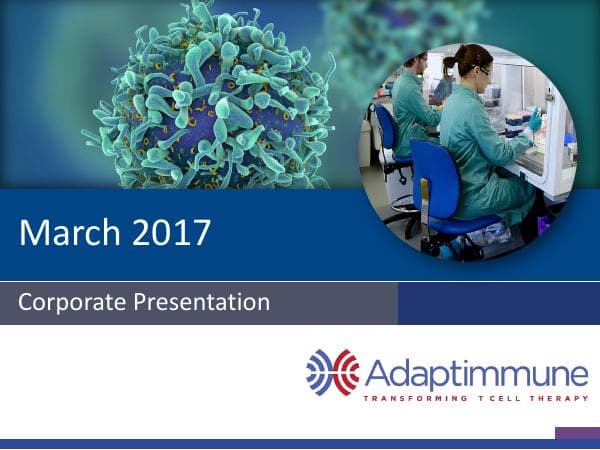 March 2017

Corporate Presentation

Adaptimmune

TRANSFORMING T CELL THERAPY